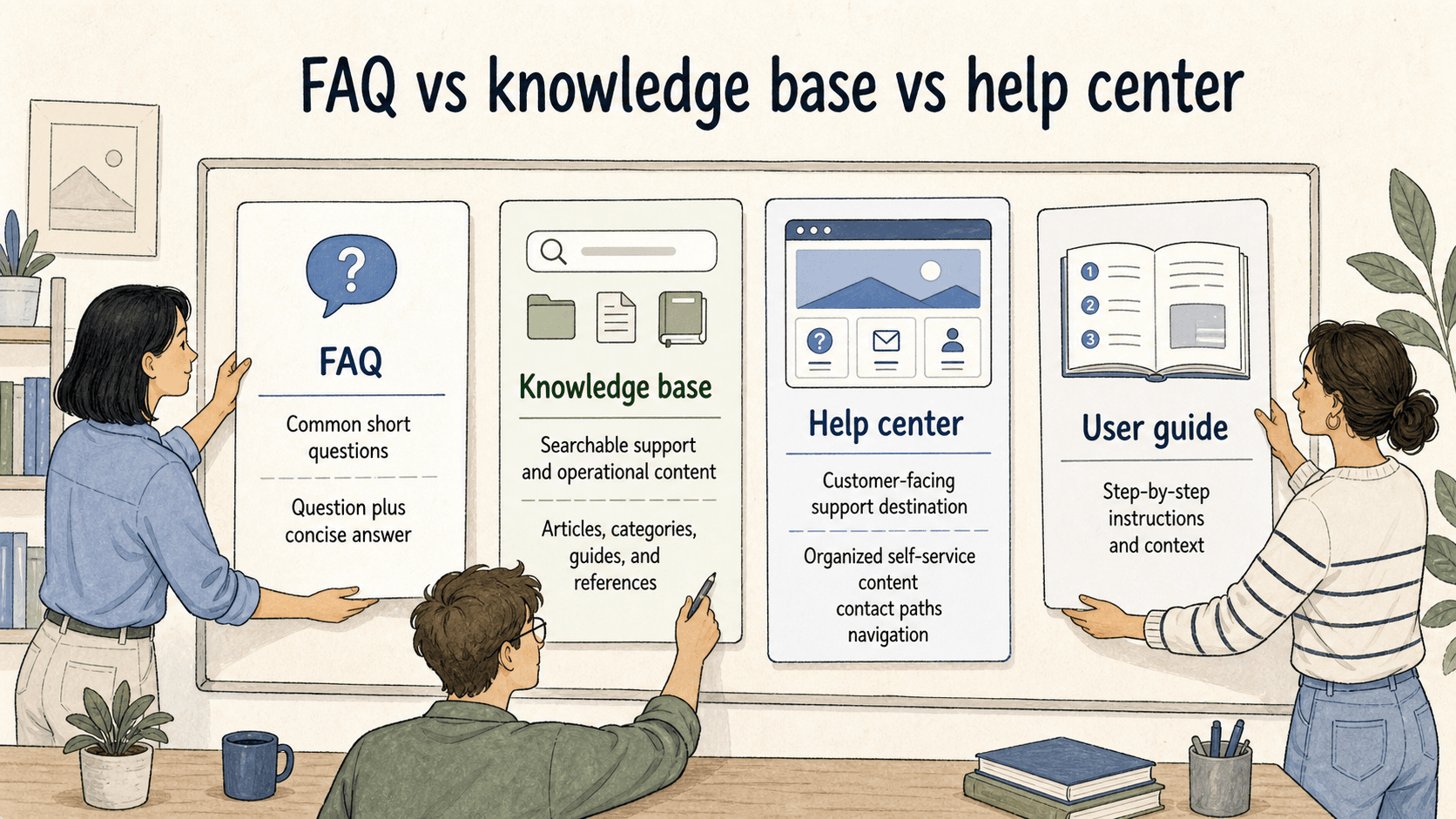 FAQ vs knowledge base vs help center

FAQ

Common short questions

Question plus concise answer

Knowledge base

Searchable support and operational content

Articles, categories, guides, and references

Help center

Customer-facing support destination

Organized self-service content
contact paths
navigation

1
2
3

User guide

Step-by-step instructions and context